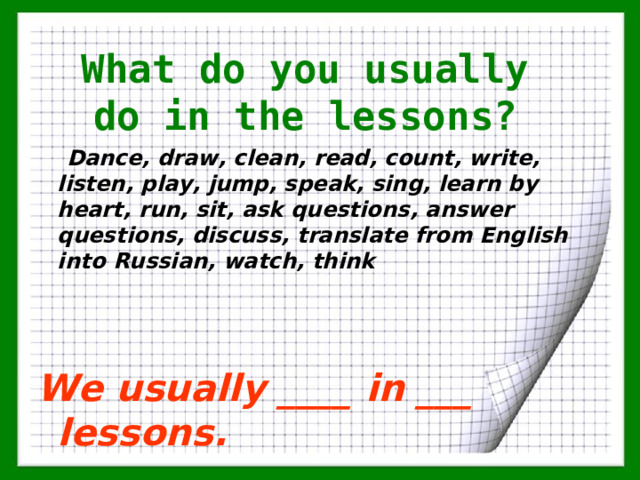 What do you usually do in the lessons?

Dance, draw, clean, read, count, write, listen, play, jump, speak, sing, learn by heart, run, sit, ask questions, answer questions, discuss, translate from English into Russian, watch, think

We usually ____ in ___ lessons.